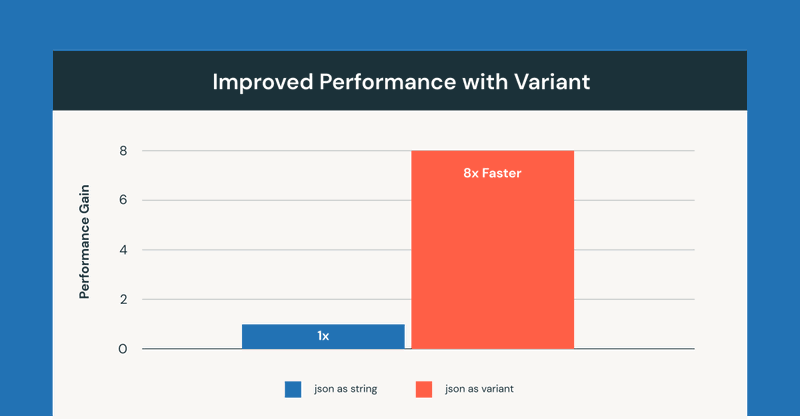 Improved Performance with Variant

Performance Gain

8
6
4
2
0

8x Faster

1x

json as string
json as variant